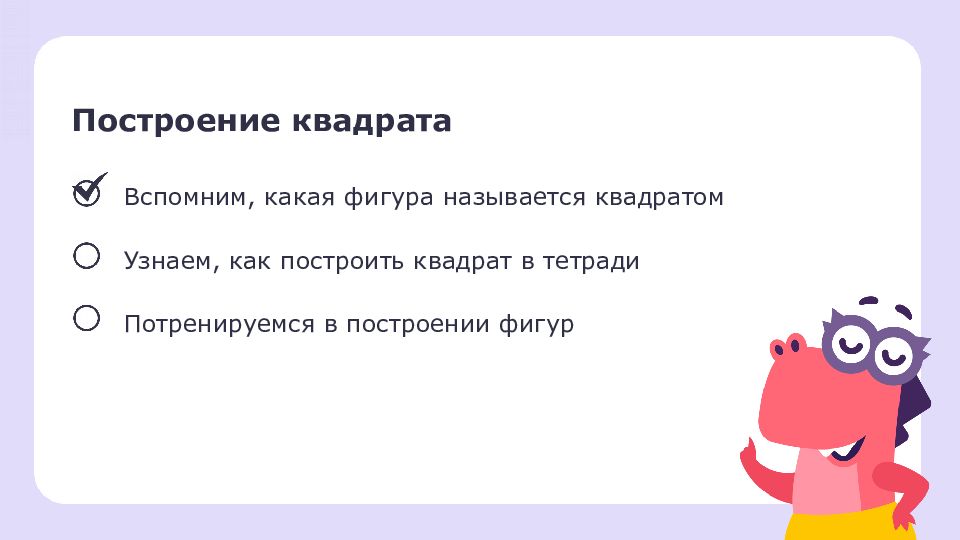 Построение квадрата

Вспомним, какая фигура называется квадратом

Узнаем, как построить квадрат в тетради

Потренируемся в построении фигур